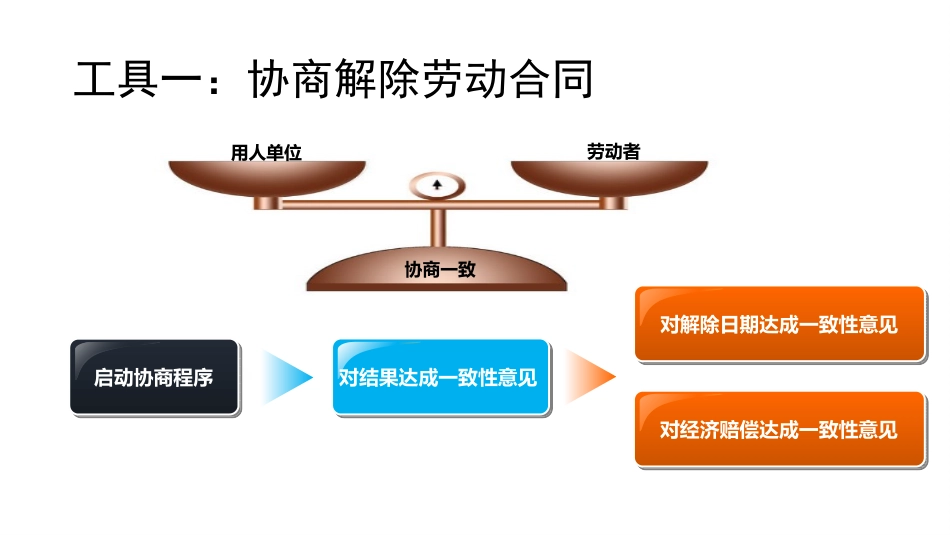 工具一：协商解除劳动合同

用人单位

劳动者

协商一致

启动协商程序

对结果达成一致性意见

对解除日期达成一致性意见

对经济赔偿达成一致性意见